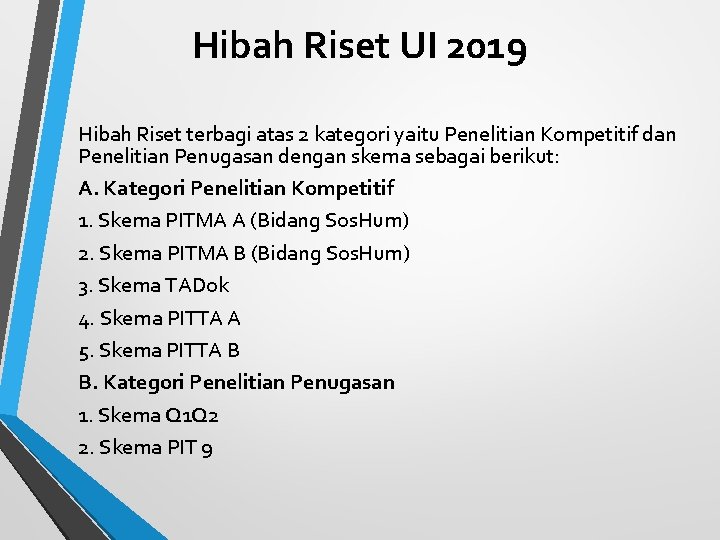 Hibah Riset UI 2019

Hibah Riset terbagi atas 2 kategori yaitu Penelitian Kompetitif dan Penelitian Penugasan dengan skema sebagai berikut:

A. Kategori Penelitian Kompetitif

1. Skema PITMA A (Bidang SosHum)

2. Skema PITMA B (Bidang SosHum)

3. Skema TADok

4. Skema PITTA A

5. Skema PITTA B

B. Kategori Penelitian Penugasan

1. Skema Q1Q2

2. Skema PIT 9